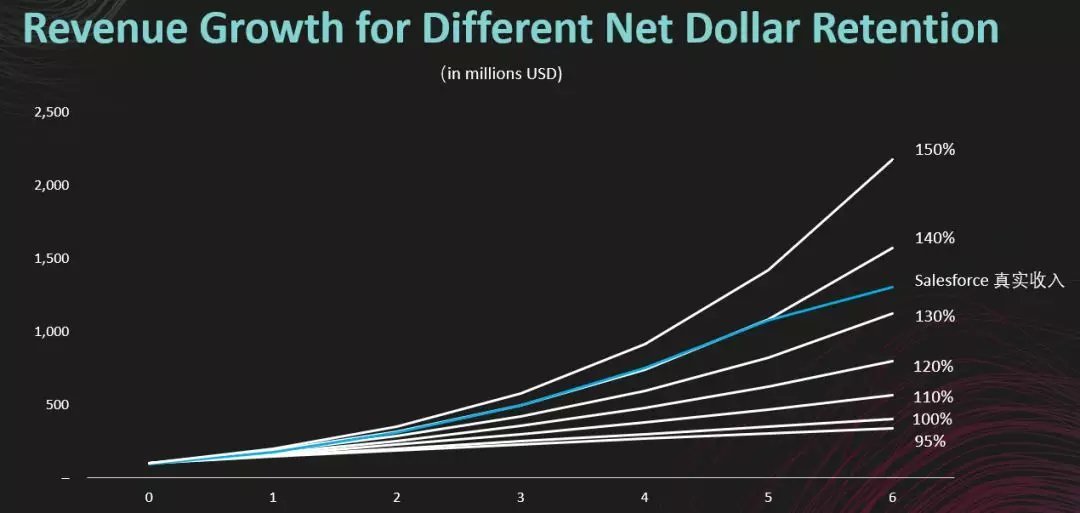 Revenue Growth for Different Net Dollar Retention

(in millions USD)

2,500
2,000
1,500
1,000
500
–

0 1 2 3 4 5 6

150%
140%
Salesforce 真实收入
130%
120%
110%
100%
95%